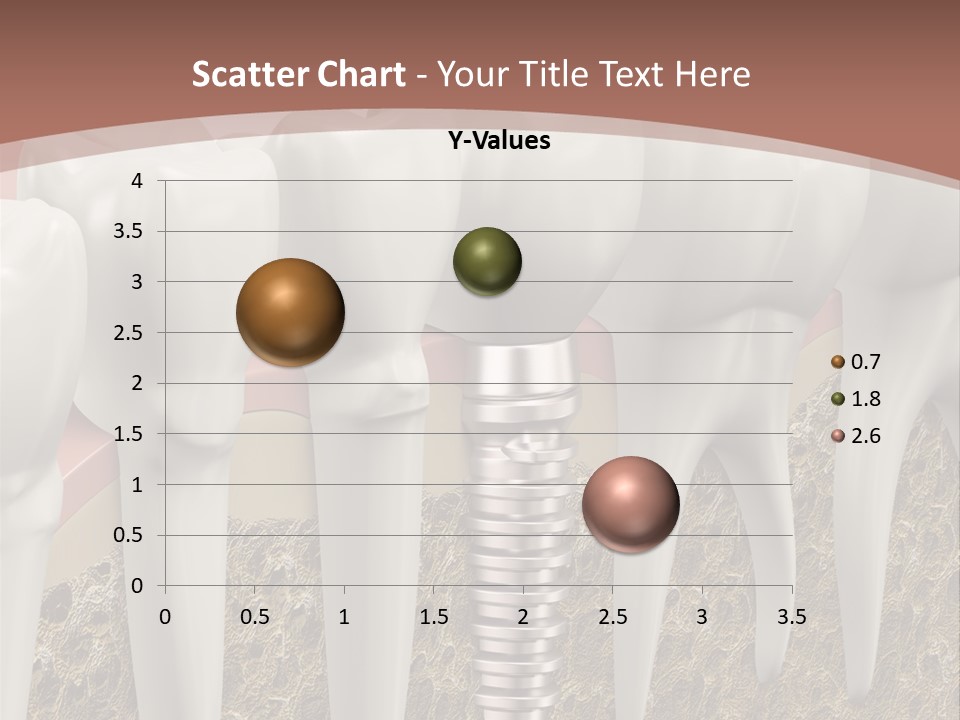 Scatter Chart - Your Title Text Here

Y-Values

4
3.5
3
2.5
2
1.5
1
0.5
0

0 0.5 1 1.5 2 2.5 3 3.5

0.7
1.8
2.6